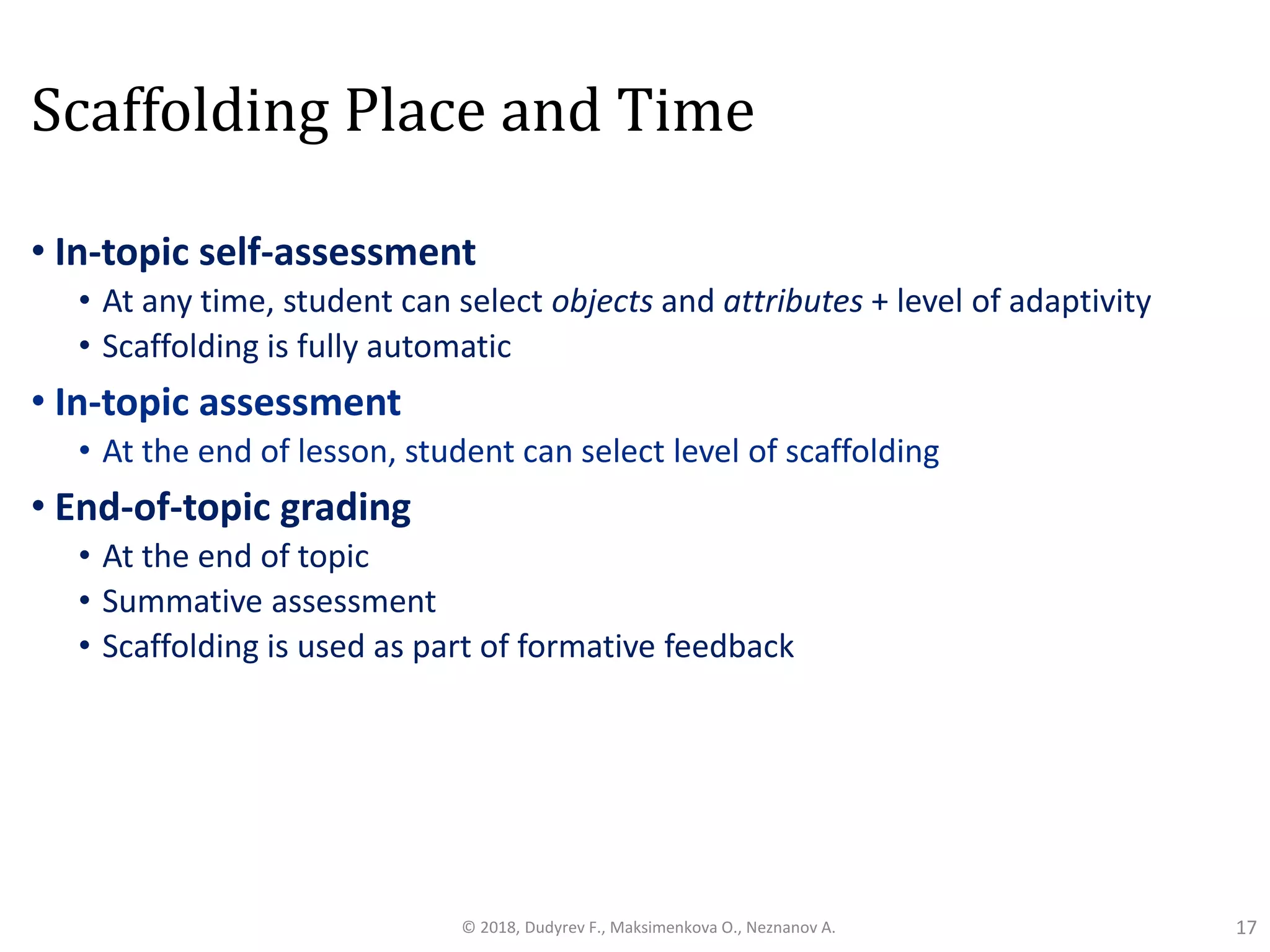 Scaffolding Place and Time

• In-topic self-assessment
  • At any time, student can select objects and attributes + level of adaptivity
  • Scaffolding is fully automatic
• In-topic assessment
  • At the end of lesson, student can select level of scaffolding
• End-of-topic grading
  • At the end of topic
  • Summative assessment
  • Scaffolding is used as part of formative feedback

© 2018, Dudyrev F., Maksimenkova O., Neznanov A.

17